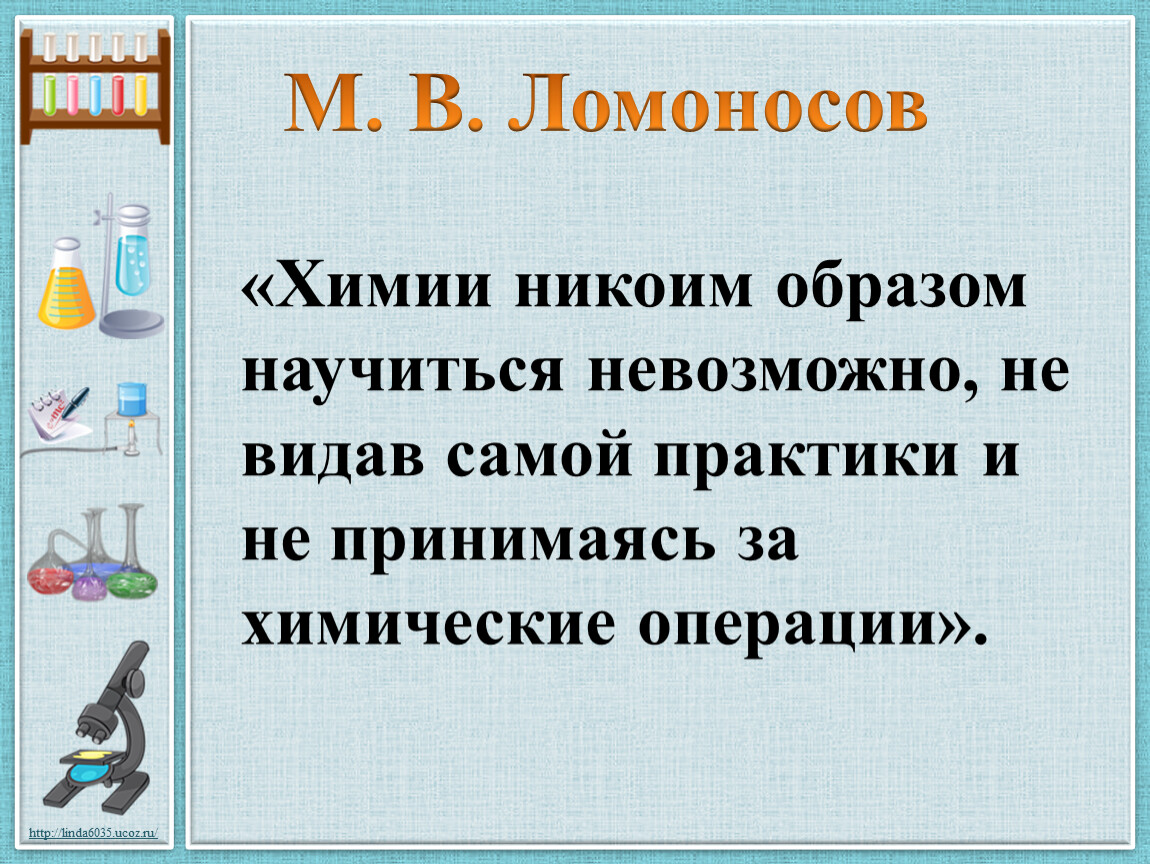 М. В. Ломоносов

«Химии никоим образом научиться невозможно, не видав самой практики и не принимаясь за химические операции».

http://linda6035.ucoz.ru/